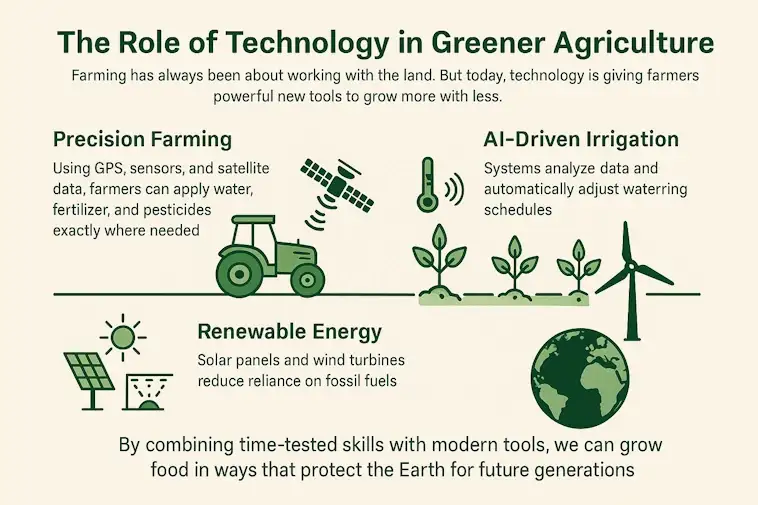 The Role of Technology in Greener Agriculture

Farming has always been about working with the land. But today, technology is giving farmers powerful new tools to grow more with less.

Precision Farming

Using GPS, sensors, and satellite data, farmers can apply water, fertilizer, and pesticides exactly where needed

AI-Driven Irrigation

Systems analyze data and automatically adjust waterring schedules

Renewable Energy

Solar panels and wind turbines reduce reliance on fossil fuels

By combining time-tested skills with modern tools, we can grow food in ways that protect the Earth for future generations